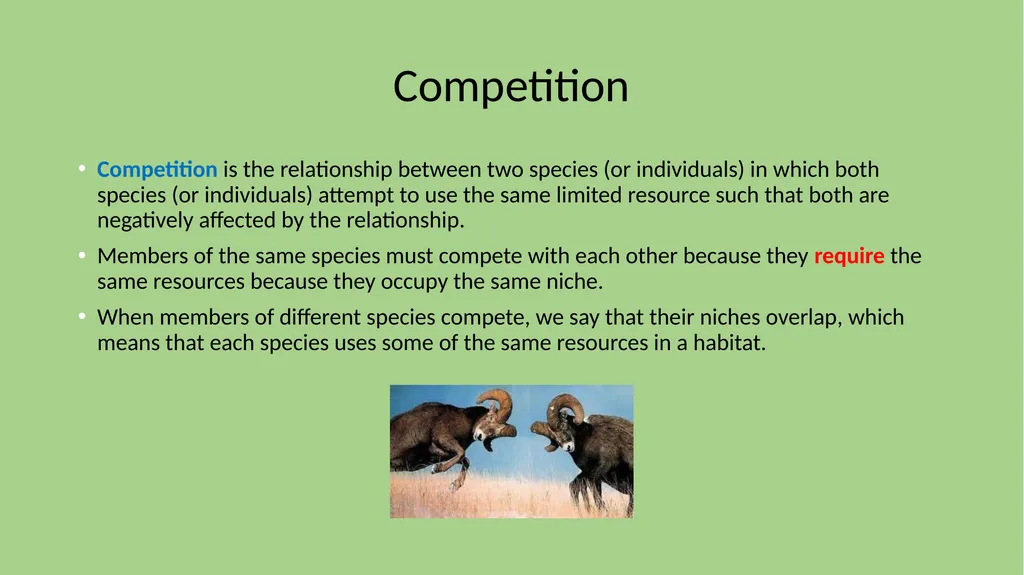 Competition

• Competition is the relationship between two species (or individuals) in which both species (or individuals) attempt to use the same limited resource such that both are negatively affected by the relationship.

• Members of the same species must compete with each other because they require the same resources because they occupy the same niche.

• When members of different species compete, we say that their niches overlap, which means that each species uses some of the same resources in a habitat.